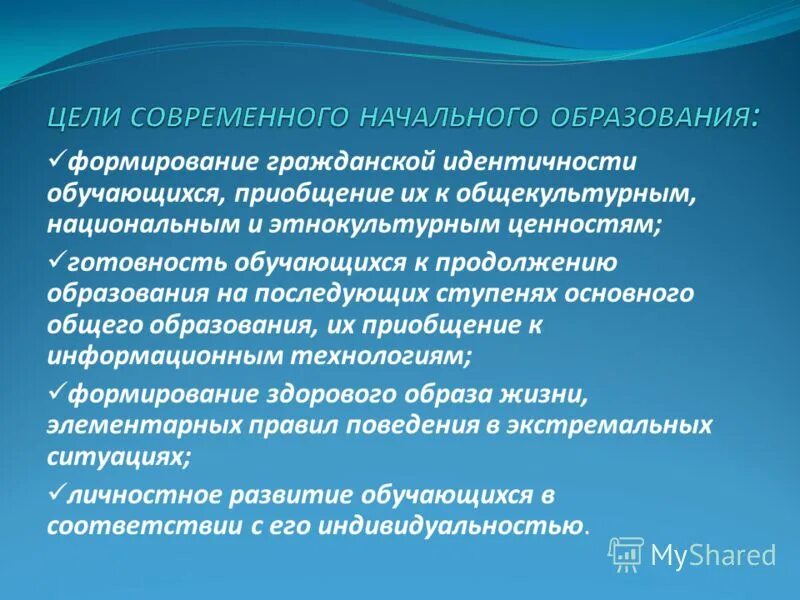 ЦЕЛИ СОВРЕМЕННОГО НАЧАЛЬНОГО ОБРАЗОВАНИЯ:

✓формирование гражданской идентичности обучающихся, приобщение их к общекультурным, национальным и этнокультурным ценностям;

✓готовность обучающихся к продолжению образования на последующих ступенях основного общего образования, их приобщение к информационным технологиям;

✓формирование здорового образа жизни, элементарных правил поведения в экстремальных ситуациях;

✓личностное развитие обучающихся в соответствии с его индивидуальностью.

MyShared